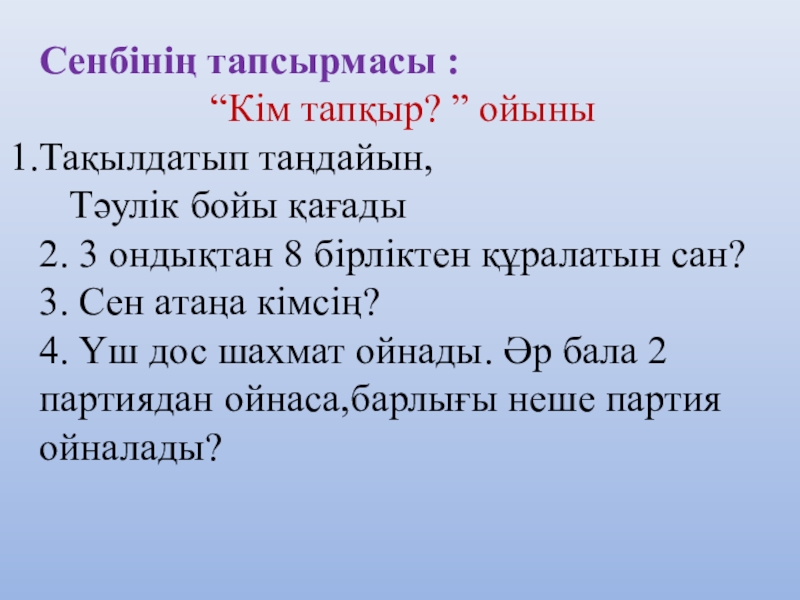 Сенбінің тапсырмасы :
“Кім тапқыр? ” ойыны
1.Тақылдатып таңдайын,
Тәулік бойы қағады
2. 3 ондықтан 8 бірліктен құралатын сан?
3. Сен атаңа кімсің?
4. Үш дос шахмат ойнады. Әр бала 2 партиядан ойнаса,барлығы неше партия ойналады?